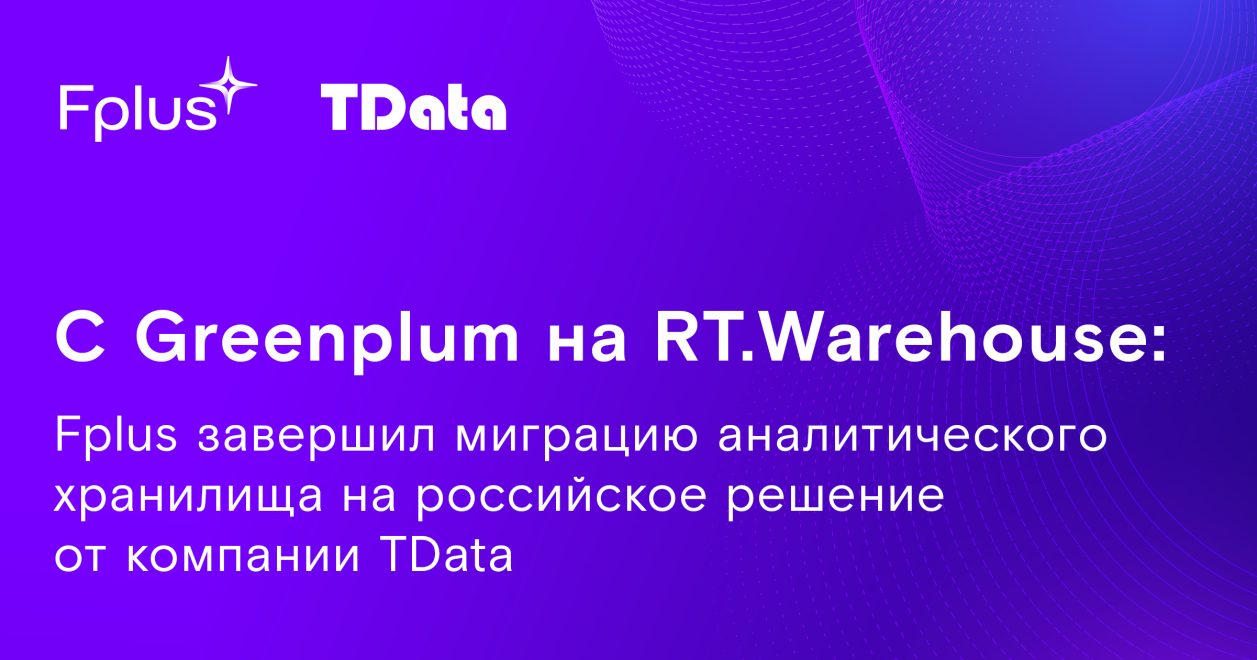 Fplus TData

С Greenplum на RT.Warehouse:

Fplus завершил миграцию аналитического хранилища на российское решение от компании TData